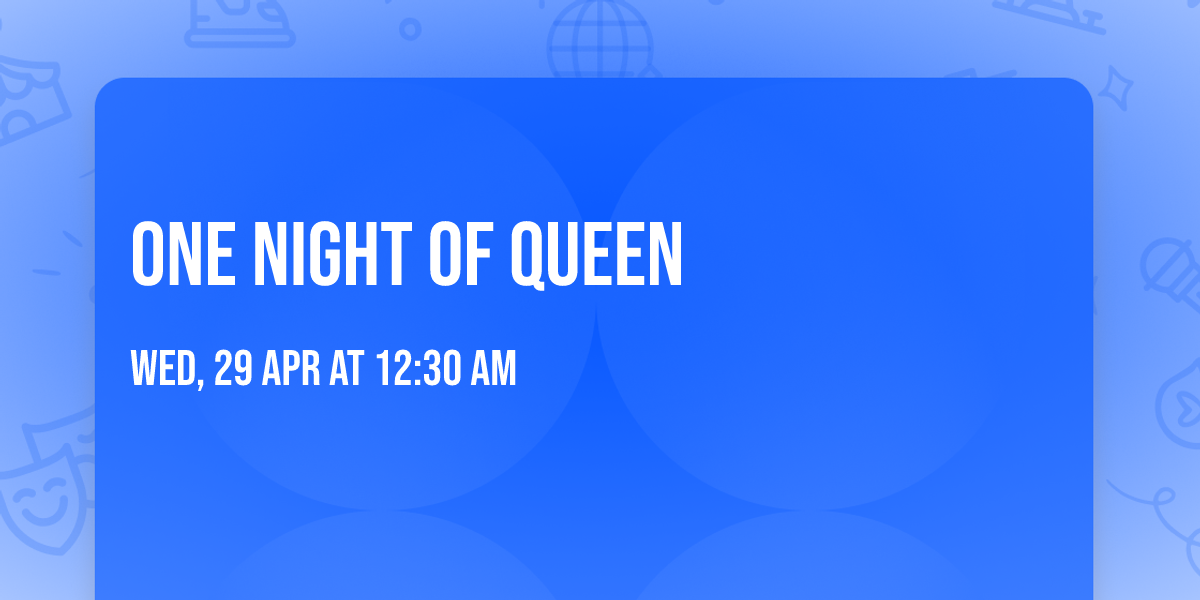 ONE NIGHT OF QUEEN

WED, 29 APR AT 12:30 AM